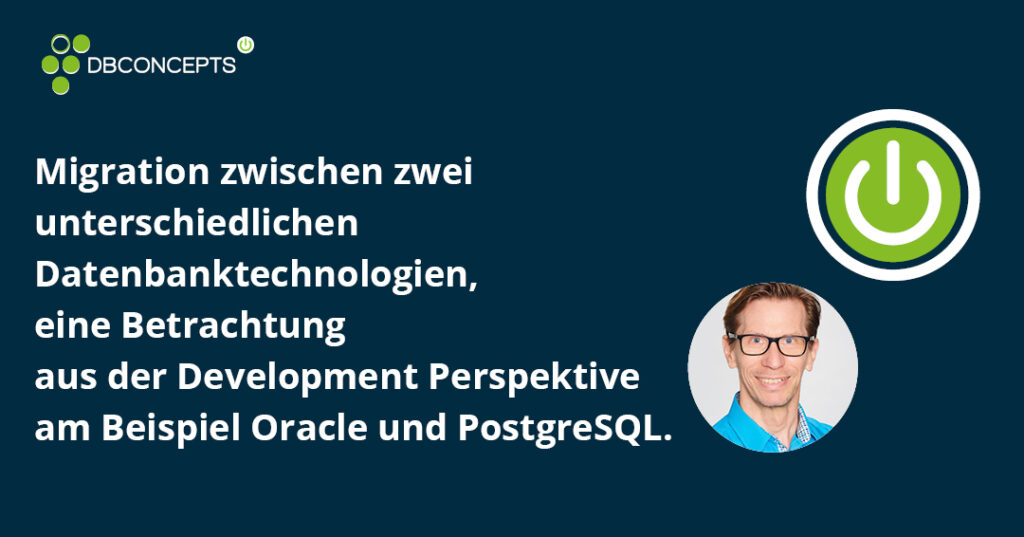 DBCONCEPTS

Migration zwischen zwei unterschiedlichen Datenbanktechnologien, eine Betrachtung aus der Development Perspektive am Beispiel Oracle und PostgreSQL.